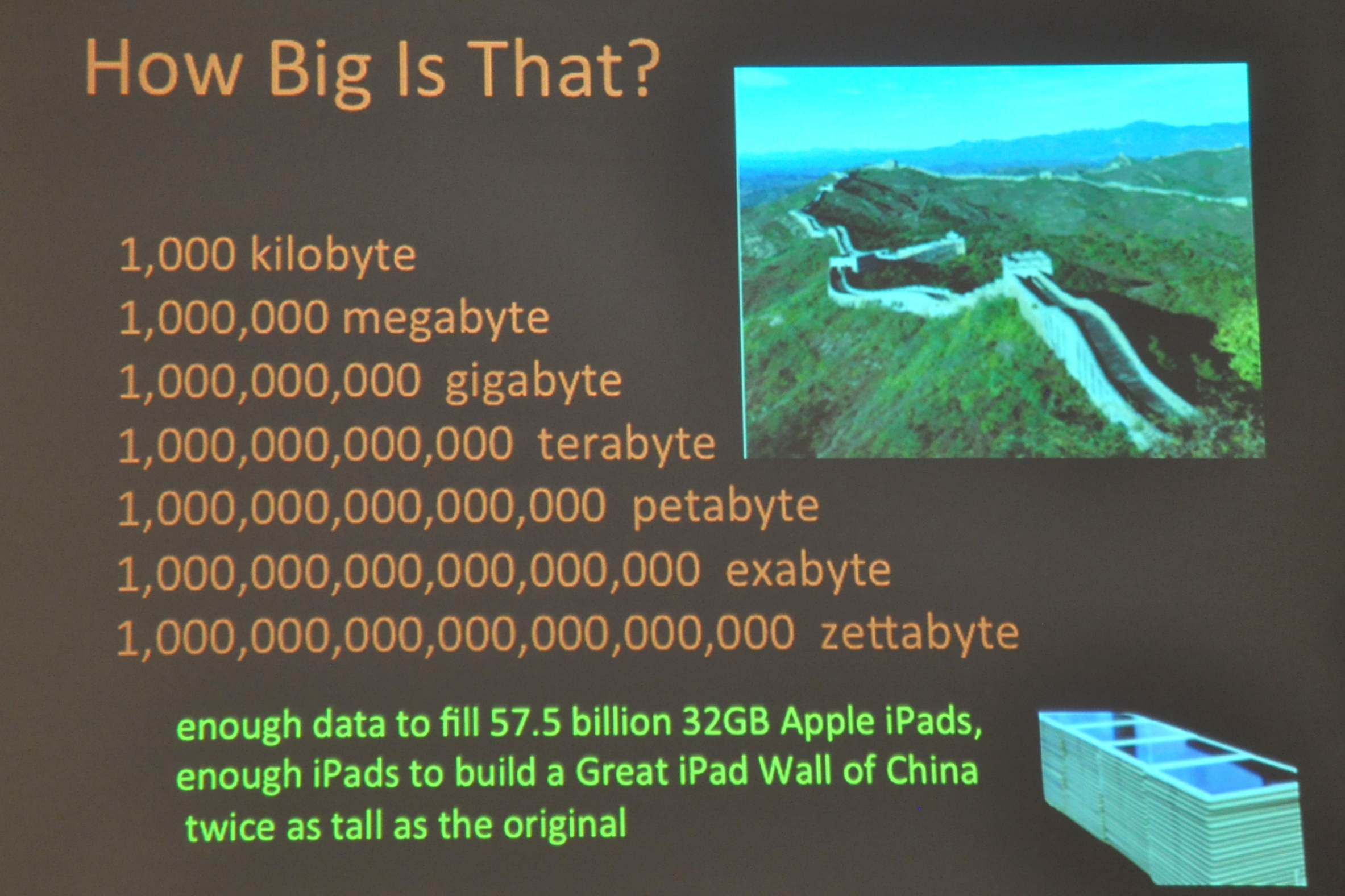 How Big Is That?

1,000 kilobyte
1,000,000 megabyte
1,000,000,000 gigabyte
1,000,000,000,000 terabyte
1,000,000,000,000,000 petabyte
1,000,000,000,000,000,000 exabyte
1,000,000,000,000,000,000,000 zettabyte

enough data to fill 57.5 billion 32GB Apple iPads, enough iPads to build a Great iPad Wall of China twice as tall as the original